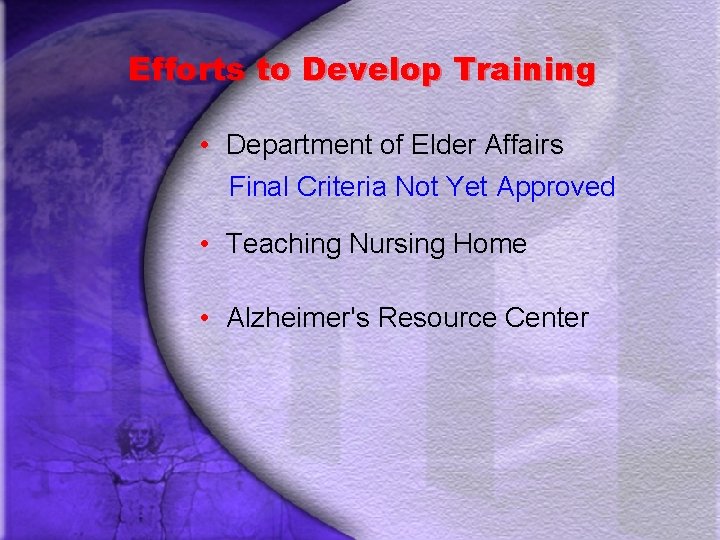 Efforts to Develop Training

• Department of Elder Affairs
Final Criteria Not Yet Approved

• Teaching Nursing Home

• Alzheimer's Resource Center